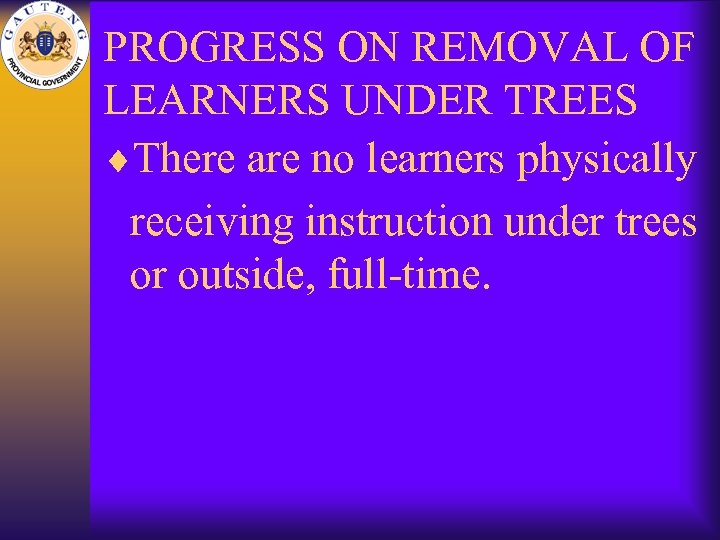 GAUTENG PROVINCIAL GOVERNMENT

PROGRESS ON REMOVAL OF LEARNERS UNDER TREES

♦ There are no learners physically receiving instruction under trees or outside, full-time.